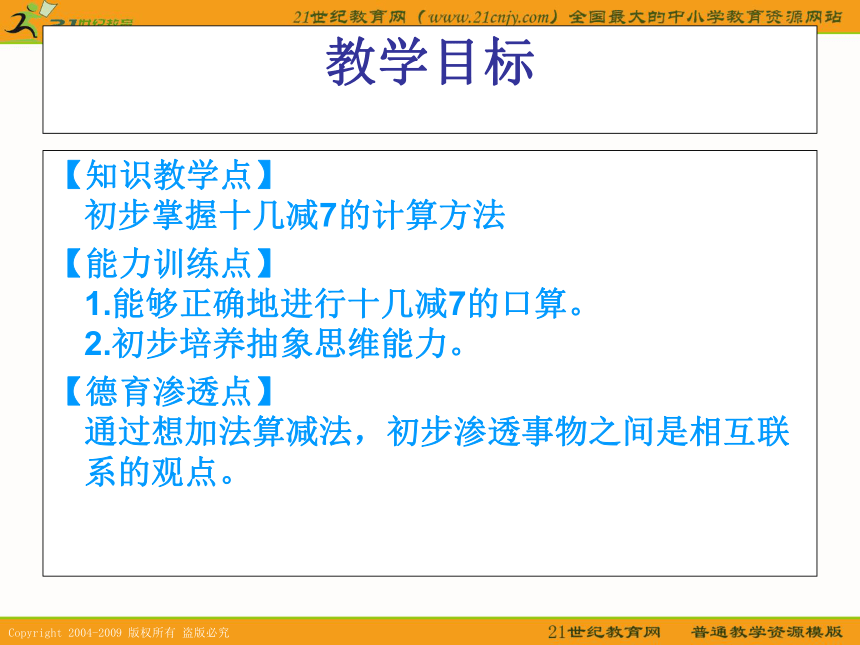 21世纪教育网（www.21cnjy.com）全国最大的中小学教育资源网站

教学目标

【知识教学点】
初步掌握十几减7的计算方法

【能力训练点】
1.能够正确地进行十几减7的口算。
2.初步培养抽象思维能力。

【德育渗透点】
通过想加法算减法，初步渗透事物之间是相互联系的观点。

Copyright 2004-2009 版权所有 盗版必究

21世纪教育网 普通教学资源模版